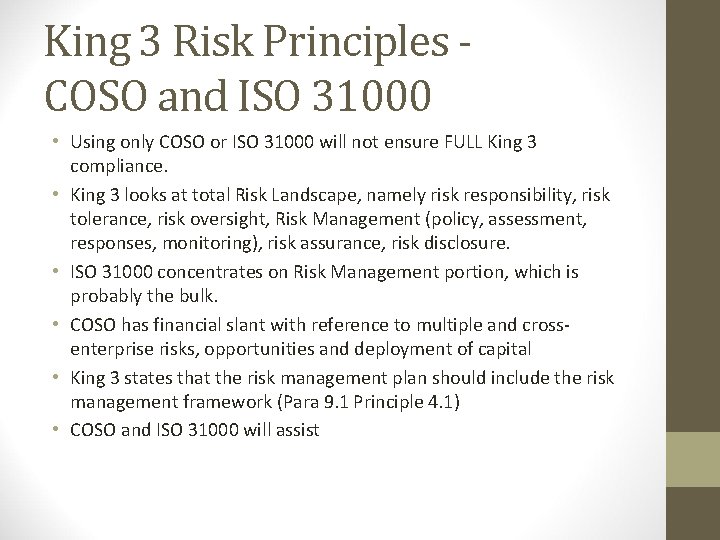 King 3 Risk Principles - COSO and ISO 31000

• Using only COSO or ISO 31000 will not ensure FULL King 3 compliance.
• King 3 looks at total Risk Landscape, namely risk responsibility, risk tolerance, risk oversight, Risk Management (policy, assessment, responses, monitoring), risk assurance, risk disclosure.
• ISO 31000 concentrates on Risk Management portion, which is probably the bulk.
• COSO has financial slant with reference to multiple and cross-enterprise risks, opportunities and deployment of capital
• King 3 states that the risk management plan should include the risk management framework (Para 9.1 Principle 4.1)
• COSO and ISO 31000 will assist